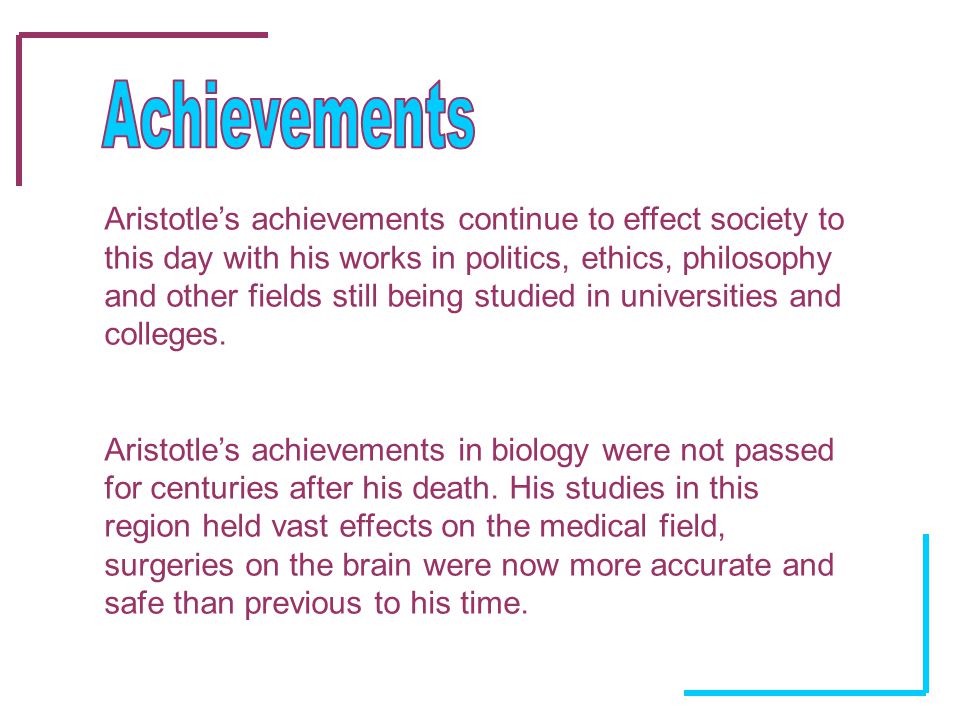 Achievements

Aristotle’s achievements continue to effect society to this day with his works in politics, ethics, philosophy and other fields still being studied in universities and colleges.

Aristotle’s achievements in biology were not passed for centuries after his death. His studies in this region held vast effects on the medical field, surgeries on the brain were now more accurate and safe than previous to his time.